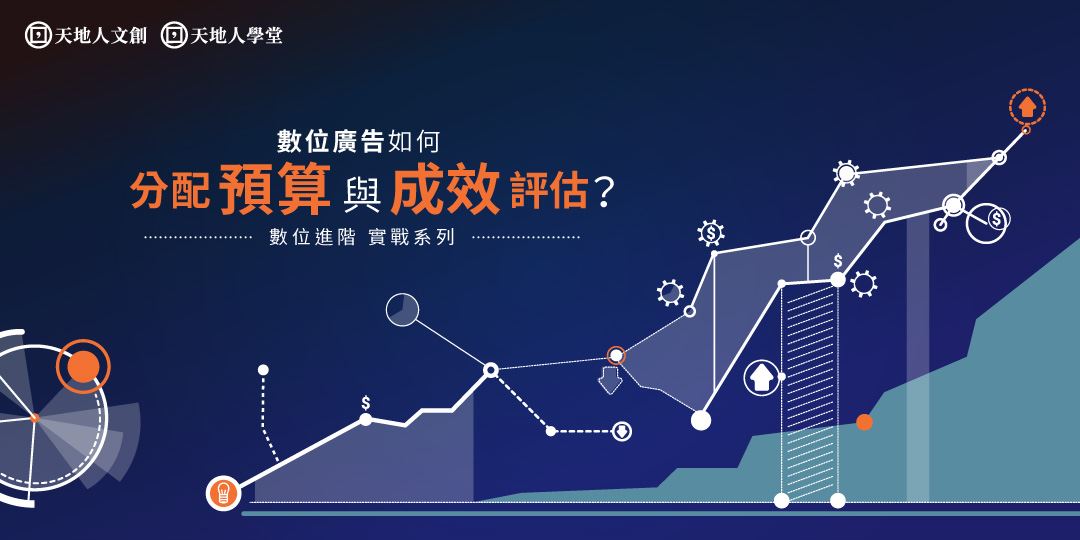 天地人文創 天地人學堂

數位廣告如何
分配預算與成效評估？
數位進階 實戰系列

$
$
$
$